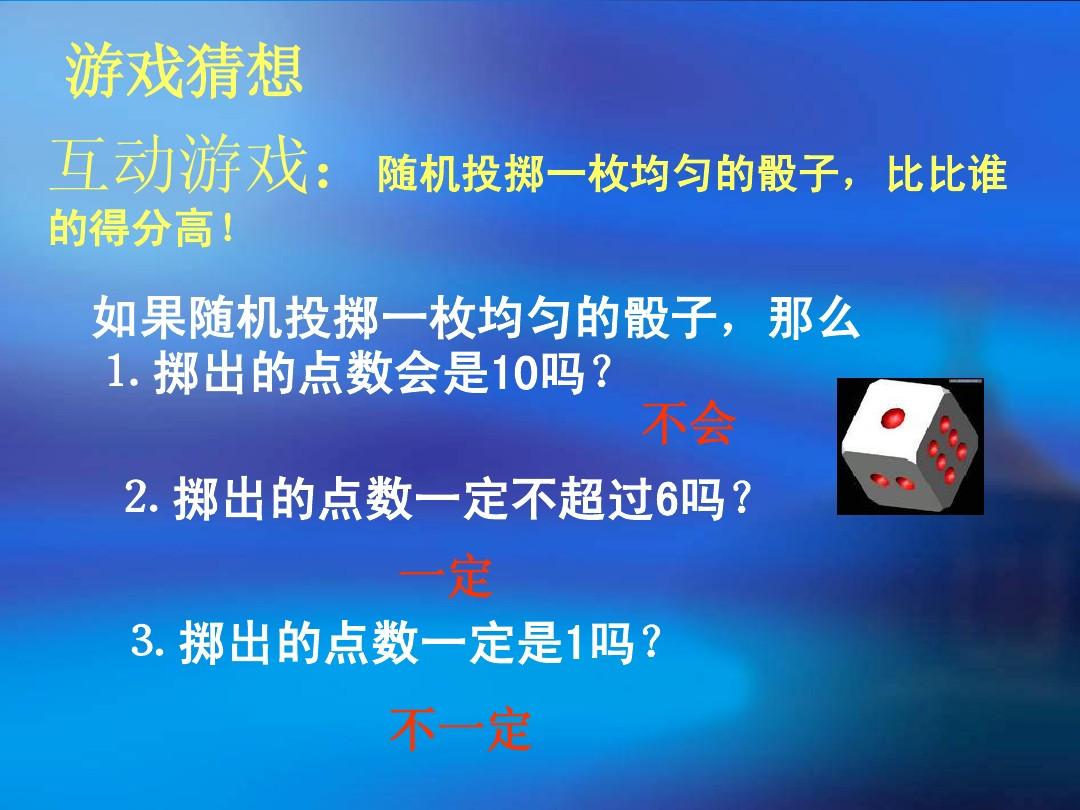 游戏猜想

互动游戏： 随机投掷一枚均匀的骰子，比比谁的得分高！

如果随机投掷一枚均匀的骰子，那么

1. 掷出的点数会是10吗？

不会

2. 掷出的点数一定不超过6吗？

一定

3. 掷出的点数一定是1吗？

不一定